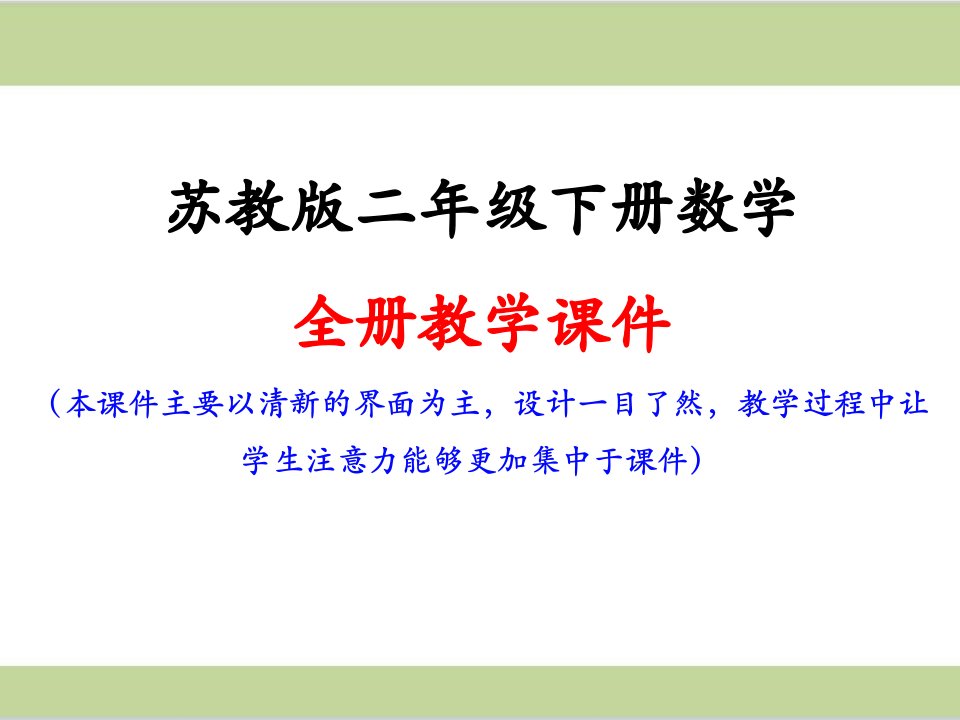 苏教版二年级下册数学

全册教学课件

（本课件主要以清新的界面为主，设计一目了然，教学过程中让学生注意力能够更加集中于课件）